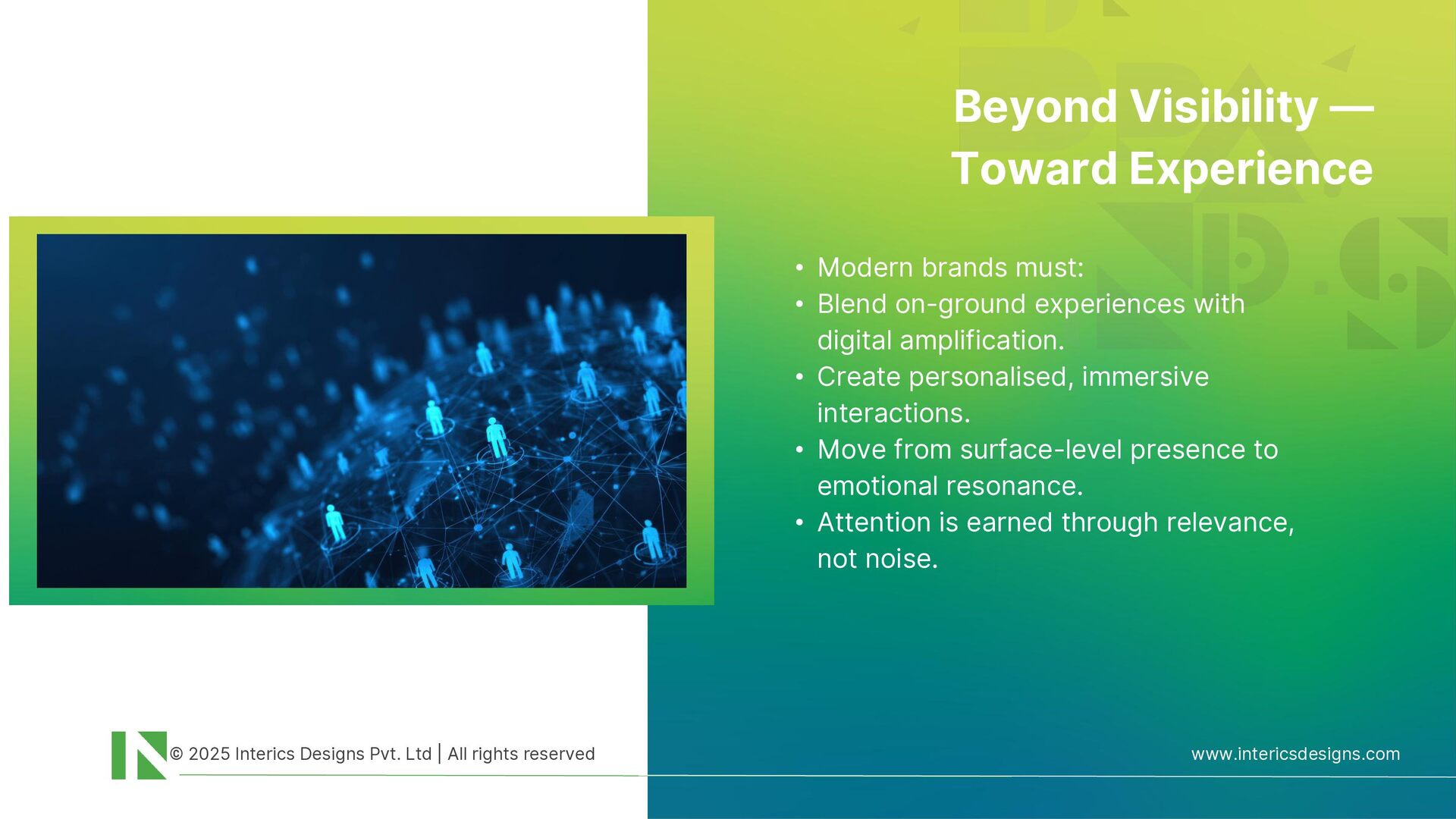 Beyond Visibility — Toward Experience

• Modern brands must:
• Blend on-ground experiences with digital amplification.
• Create personalised, immersive interactions.
• Move from surface-level presence to emotional resonance.
• Attention is earned through relevance, not noise.

© 2025 Interics Designs Pvt. Ltd | All rights reserved

www.intericsdesigns.com